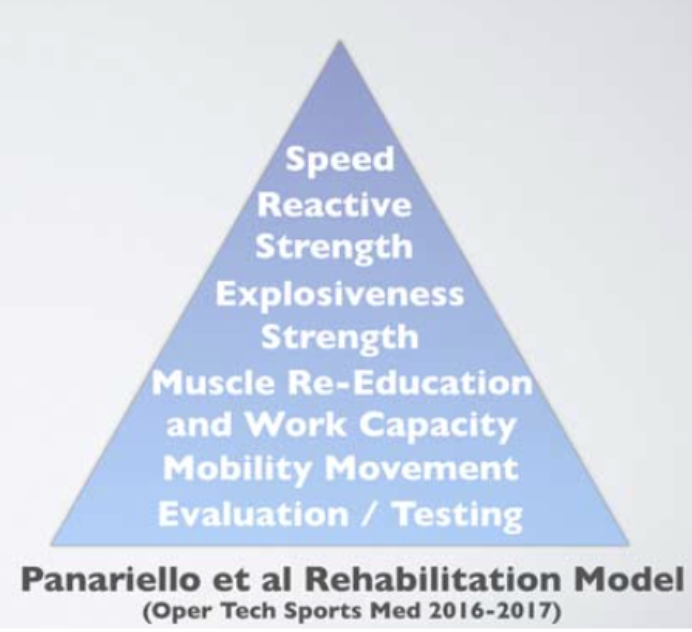 Speed
Reactive
Strength
Explosiveness
Strength
Muscle Re-Education
and Work Capacity
Mobility Movement
Evaluation / Testing

Panariello et al Rehabilitation Model
(Oper Tech Sports Med 2016-2017)